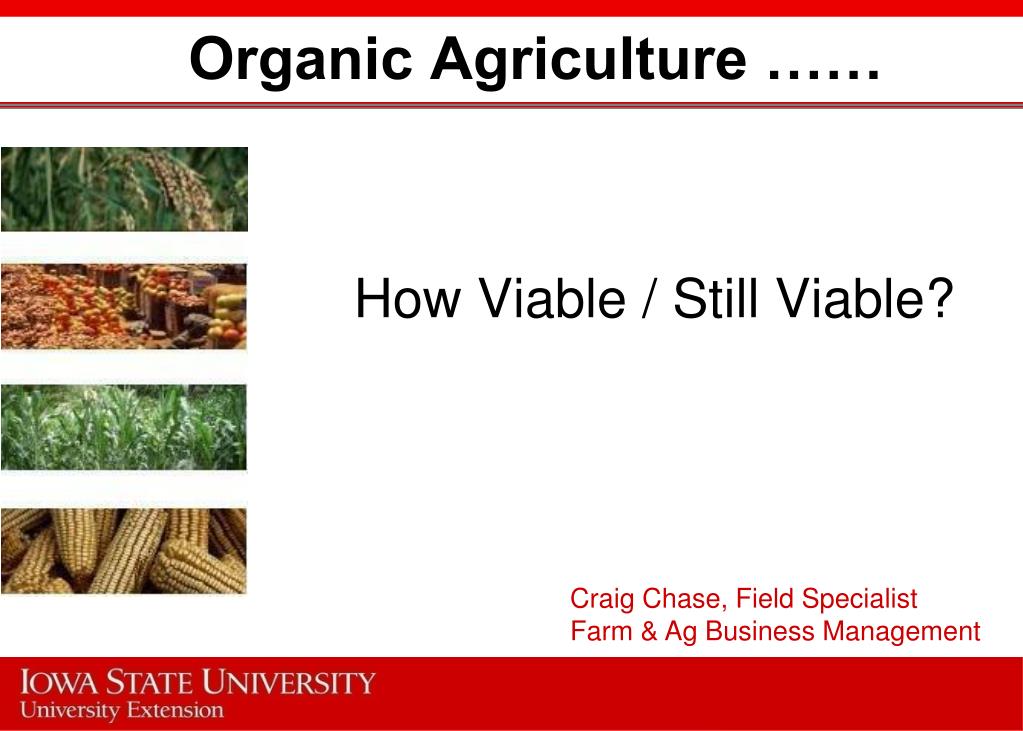 Organic Agriculture ……

How Viable / Still Viable?

Craig Chase, Field Specialist
Farm & Ag Business Management

IOWA STATE UNIVERSITY
University Extension